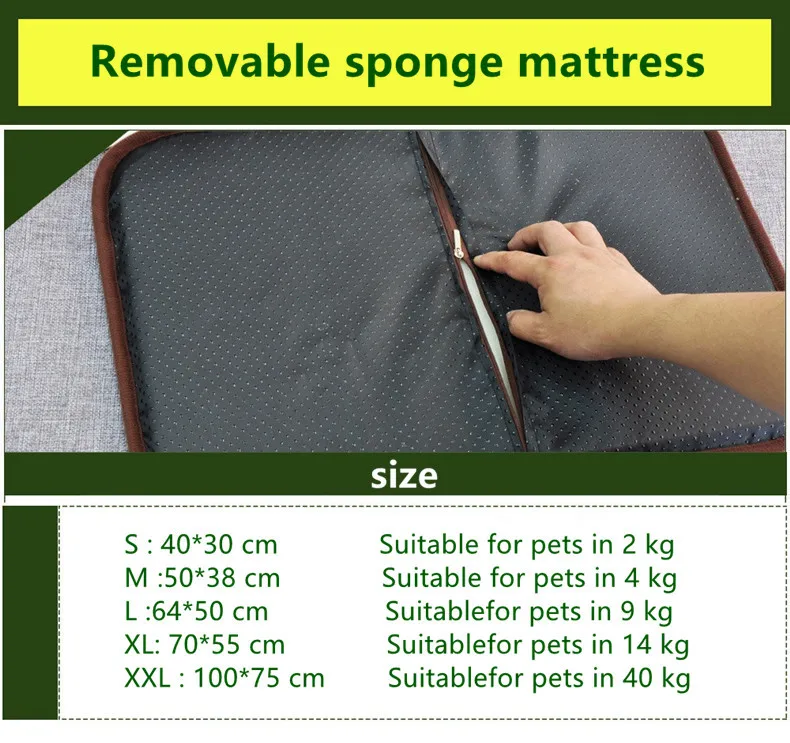 Removable sponge mattress

size

S : 40*30 cm Suitable for pets in 2 kg
M :50*38 cm Suitable for pets in 4 kg
L :64*50 cm Suitablefor pets in 9 kg
XL: 70*55 cm Suitablefor pets in 14 kg
XXL : 100*75 cm Suitablefor pets in 40 kg